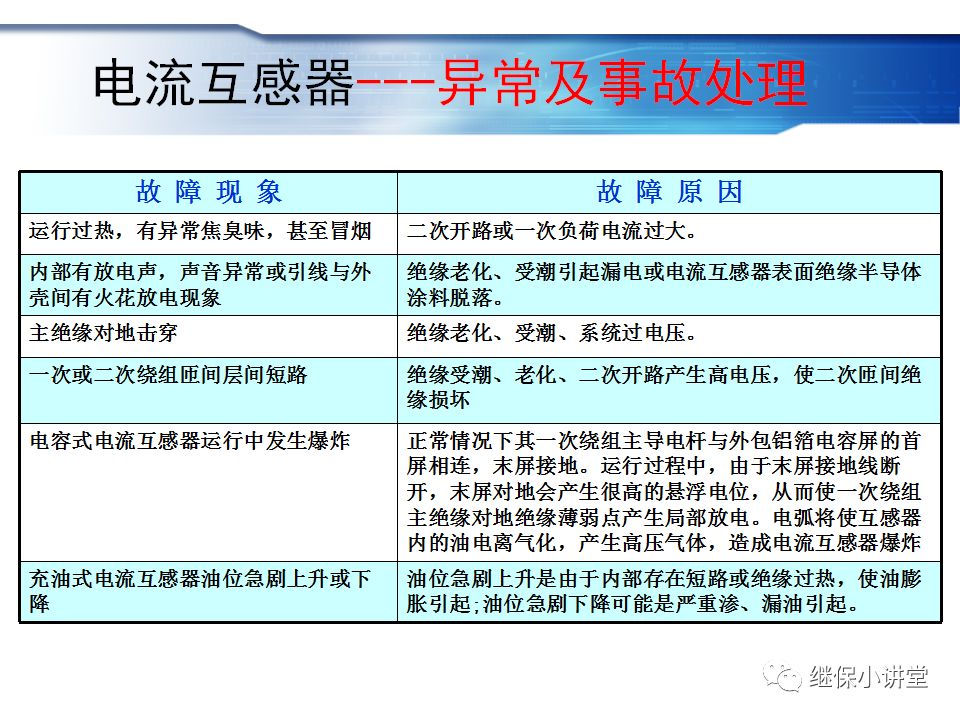 电流互感器---异常及事故处理

| 故 障 现 象 | 故 障 原 因 |
|---|---|
| 运行过热，有异常焦臭味，甚至冒烟 | 二次开路或一次负荷电流过大。 |
| 内部有放电声，声音异常或引线与外壳间有火花放电现象 | 绝缘老化、受潮引起漏电或电流互感器表面绝缘半导体涂料脱落。 |
| 主绝缘对地击穿 | 绝缘老化、受潮、系统过电压。 |
| 一次或二次绕组匝间层间短路 | 绝缘受潮、老化、二次开路产生高电压，使二次匝间绝缘损坏 |
| 电容式电流互感器运行中发生爆炸 | 正常情况下其一次绕组主导电杆与外包铝箔电容屏的首屏相连，末屏接地。运行过程中，由于末屏接地线断开，末屏对地会产生很高的悬浮电位，从而使一次绕组主绝缘对地绝缘薄弱点产生局部放电。电弧将使互感器内的油电离气化，产生高压气体，造成电流互感器爆炸 |
| 充油式电流互感器油位急剧上升或下降 | 油位急剧上升是由于内部存在短路或绝缘过热，使油膨胀引起;油位急剧下降可能是严重渗、漏油引起。 |

继保小讲堂